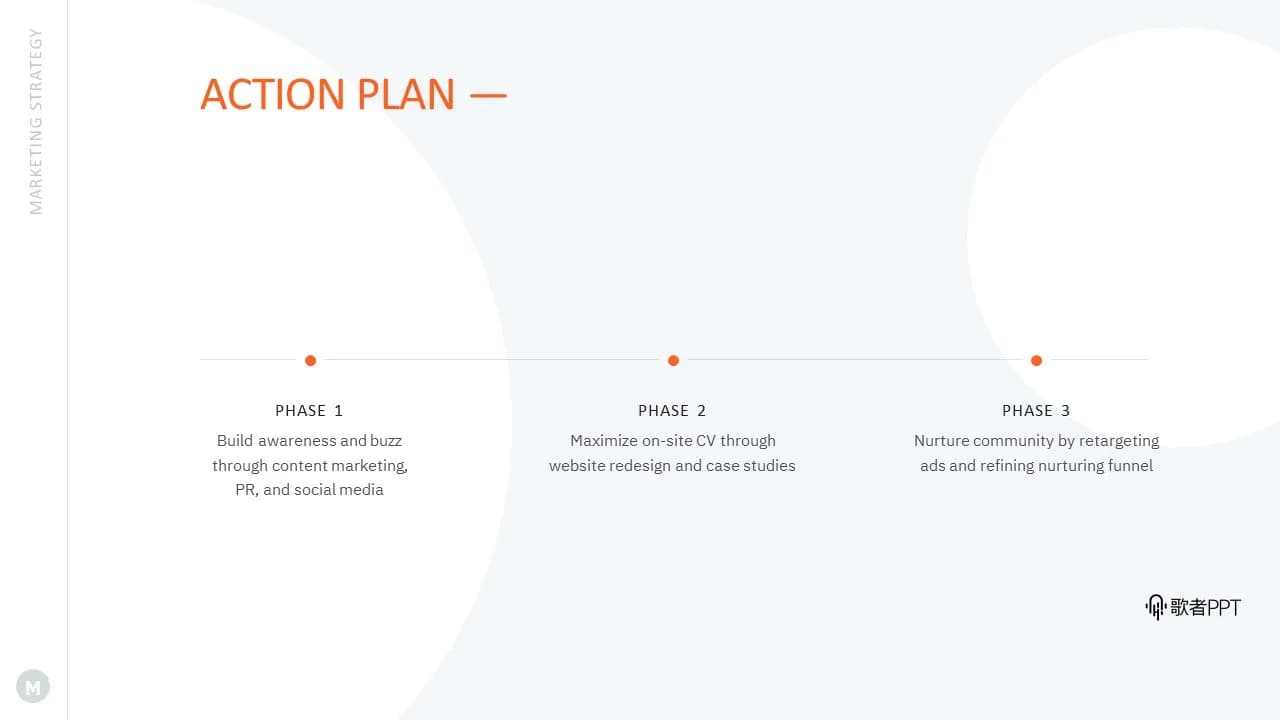 MARKETING STRATEGY

ACTION PLAN —

PHASE 1
Build awareness and buzz through content marketing, PR, and social media

PHASE 2
Maximize on-site CV through website redesign and case studies

PHASE 3
Nurture community by retargeting ads and refining nurturing funnel

歌者PPT

M